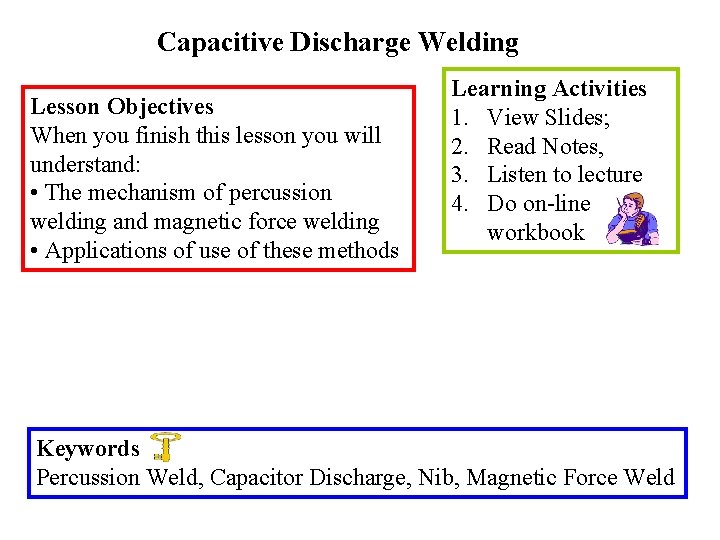 Capacitive Discharge Welding

Lesson Objectives
When you finish this lesson you will understand:
• The mechanism of percussion welding and magnetic force welding
• Applications of use of these methods

Learning Activities
1. View Slides;
2. Read Notes,
3. Listen to lecture
4. Do on-line workbook

Keywords
Percussion Weld, Capacitor Discharge, Nib, Magnetic Force Weld